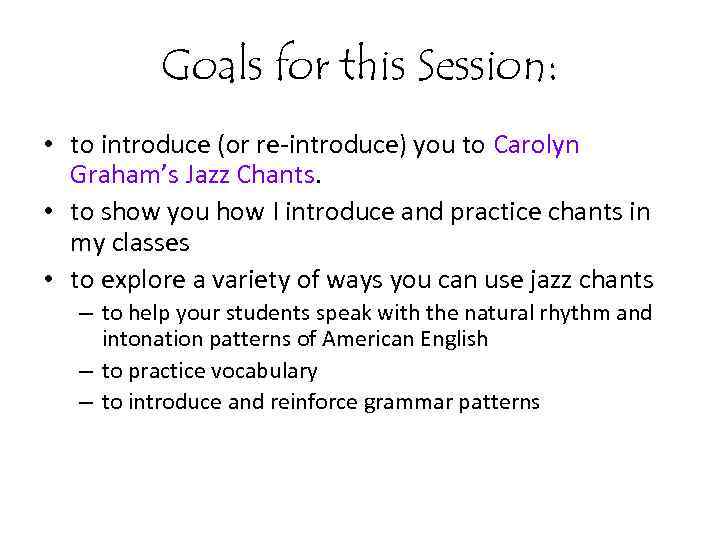 Goals for this Session:

• to introduce (or re-introduce) you to Carolyn Graham's Jazz Chants.
• to show you how I introduce and practice chants in my classes
• to explore a variety of ways you can use jazz chants
  – to help your students speak with the natural rhythm and intonation patterns of American English
  – to practice vocabulary
  – to introduce and reinforce grammar patterns